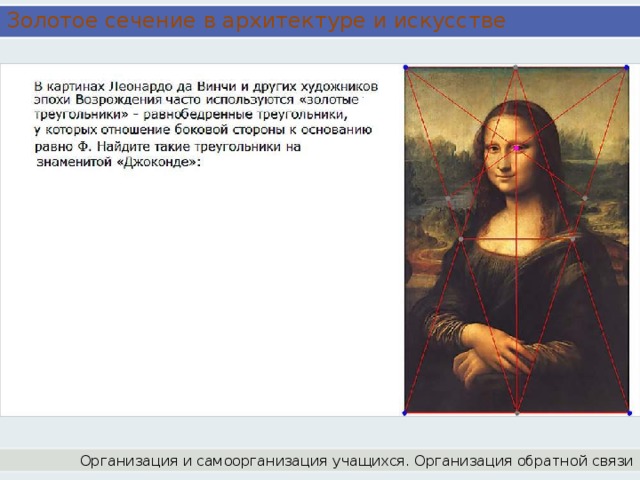 Золотое сечение в архитектуре и искусстве

В картинах Леонардо да Винчи и других художников эпохи Возрождения часто используются «золотые треугольники» - равнобедренные треугольники, у которых отношение боковой стороны к основанию равно Ф. Найдите такие треугольники на знаменитой «Джоконде»:

Организация и самоорганизация учащихся. Организация обратной связи